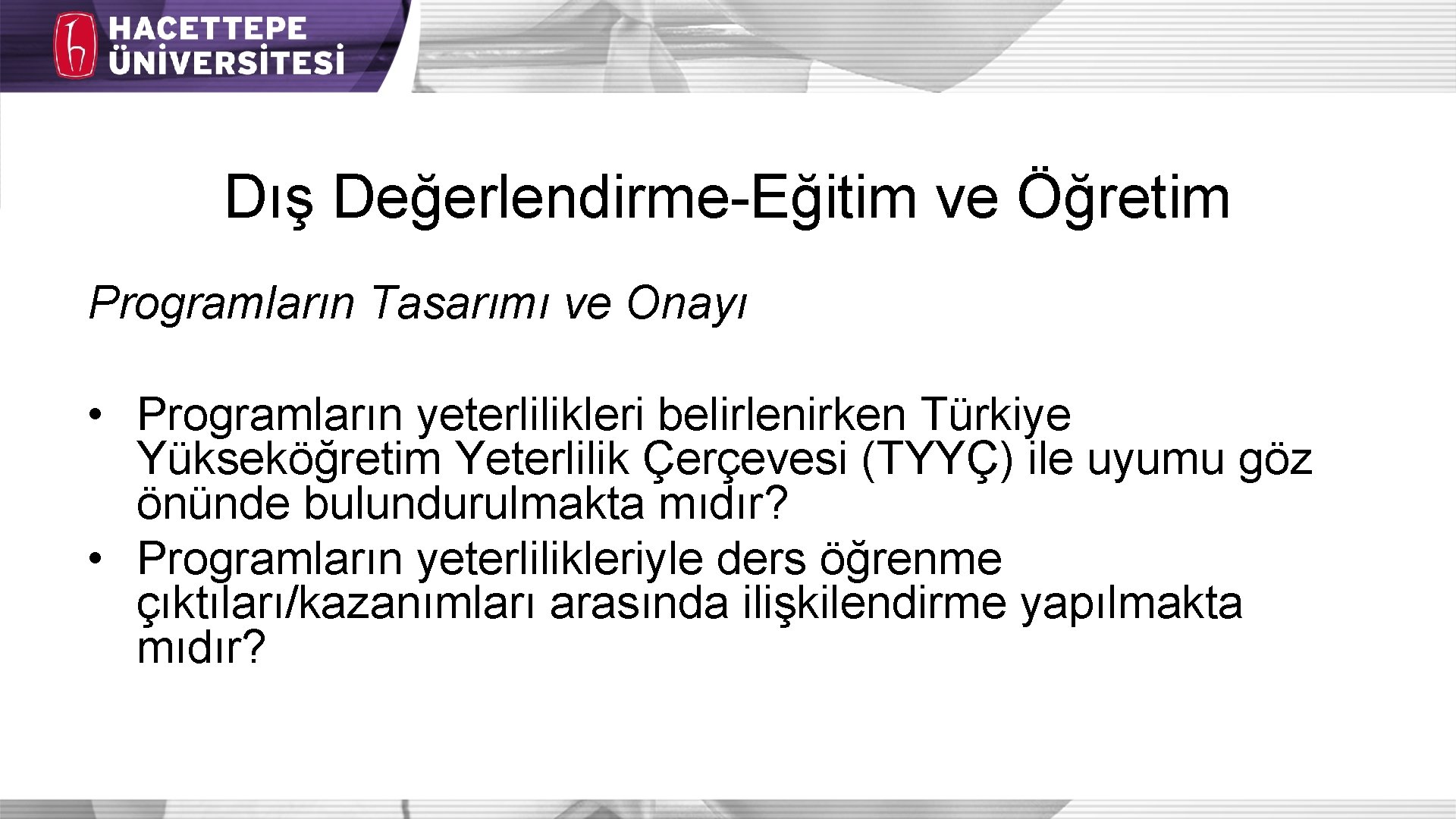 HACETTEPE ÜNİVERSİTESİ

Dış Değerlendirme-Eğitim ve Öğretim

Programların Tasarımı ve Onayı

• Programların yeterlilikleri belirlenirken Türkiye Yükseköğretim Yeterlilik Çerçevesi (TYYÇ) ile uyumu göz önünde bulundurulmakta mıdır?
• Programların yeterlilikleriyle ders öğrenme çıktıları/kazanımları arasında ilişkilendirme yapılmakta mıdır?